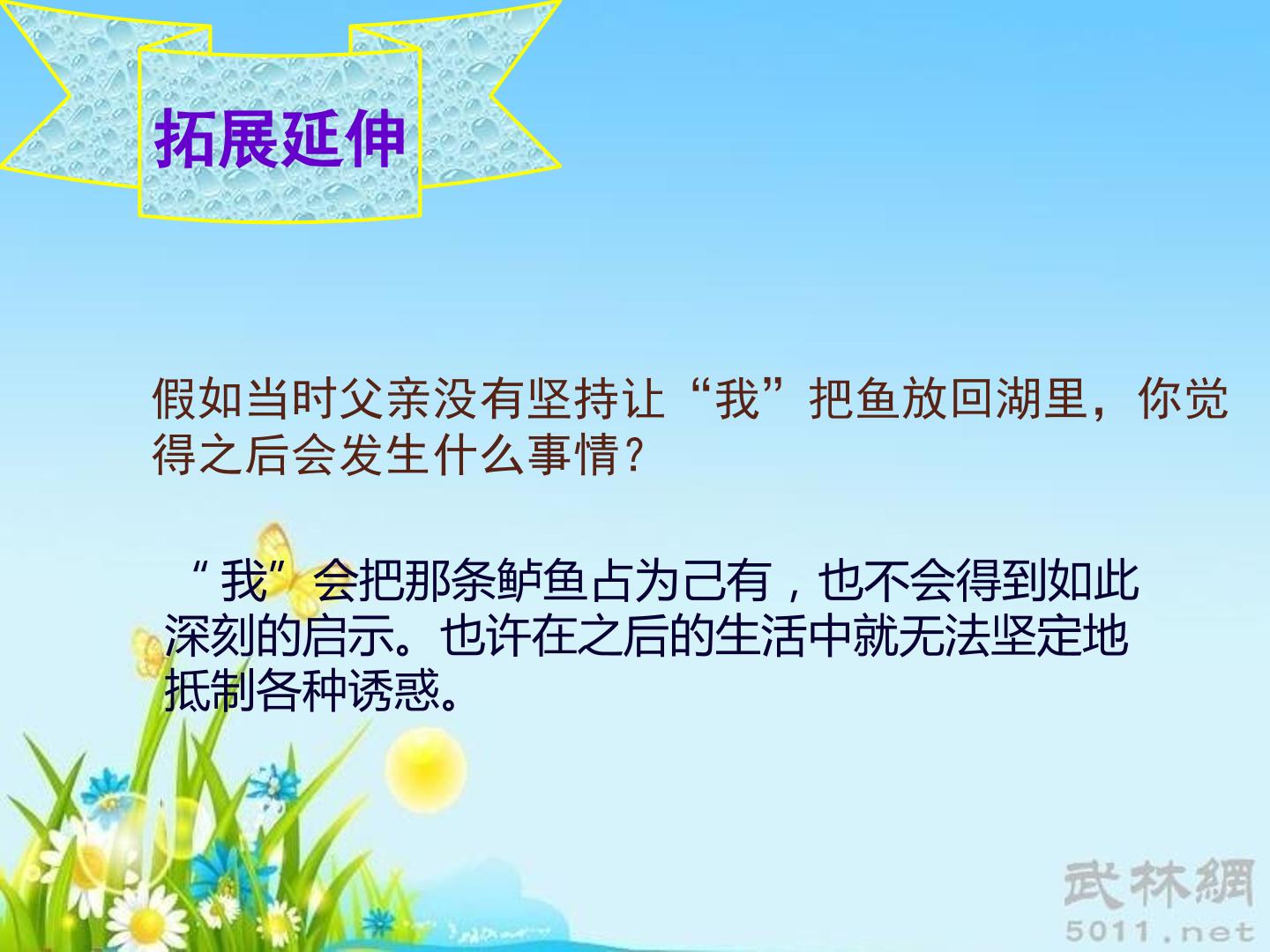 拓展延伸

假如当时父亲没有坚持让“我”把鱼放回湖里，你觉得之后会发生什么事情？

“我”会把那条鲈鱼占为己有，也不会得到如此深刻的启示。也许在之后的生活中就无法坚定地抵制各种诱惑。

武林網
5011.net